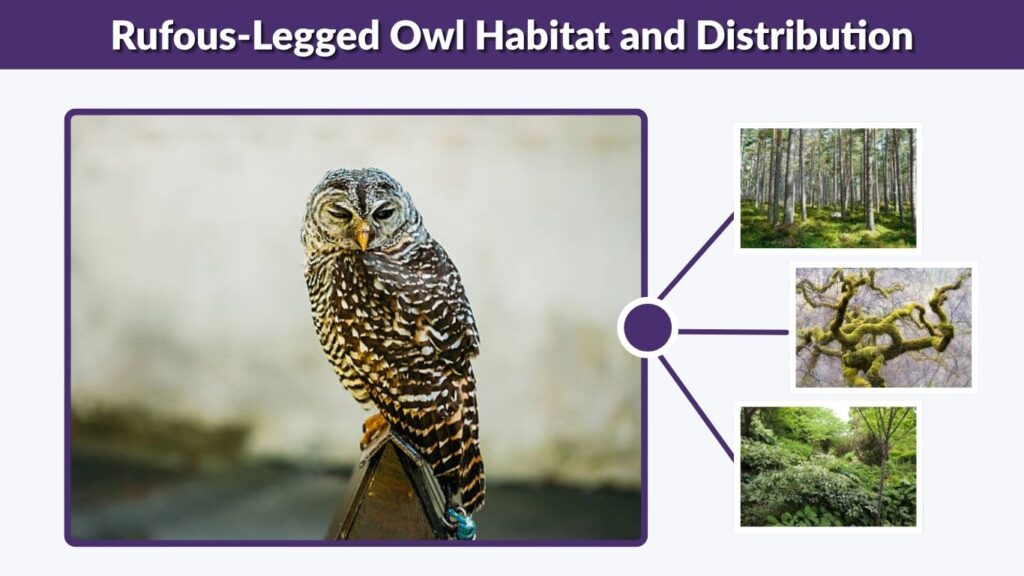 Rufous-Legged Owl Habitat and Distribution